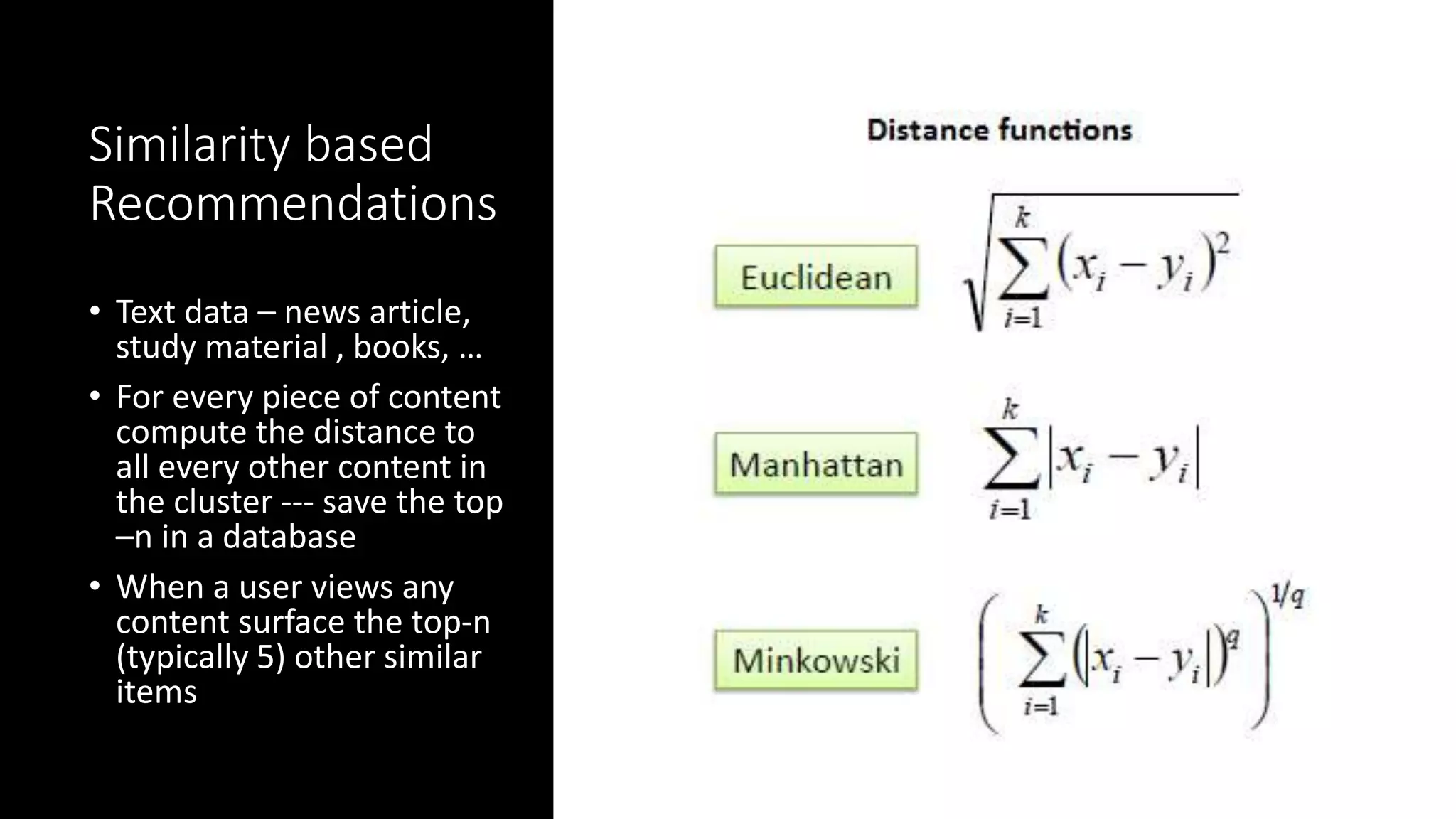 Similarity based Recommendations

• Text data – news article, study material , books, …
• For every piece of content compute the distance to all every other content in the cluster --- save the top –n in a database
• When a user views any content surface the top-n (typically 5) other similar items

Distance functions

Euclidean $\sqrt{\sum_{i=1}^{k}(x_i - y_i)^2}$

Manhattan $\sum_{i=1}^{k}|x_i - y_i|$

Minkowski $\left(\sum_{i=1}^{k}(|x_i - y_i|)^q\right)^{1/q}$